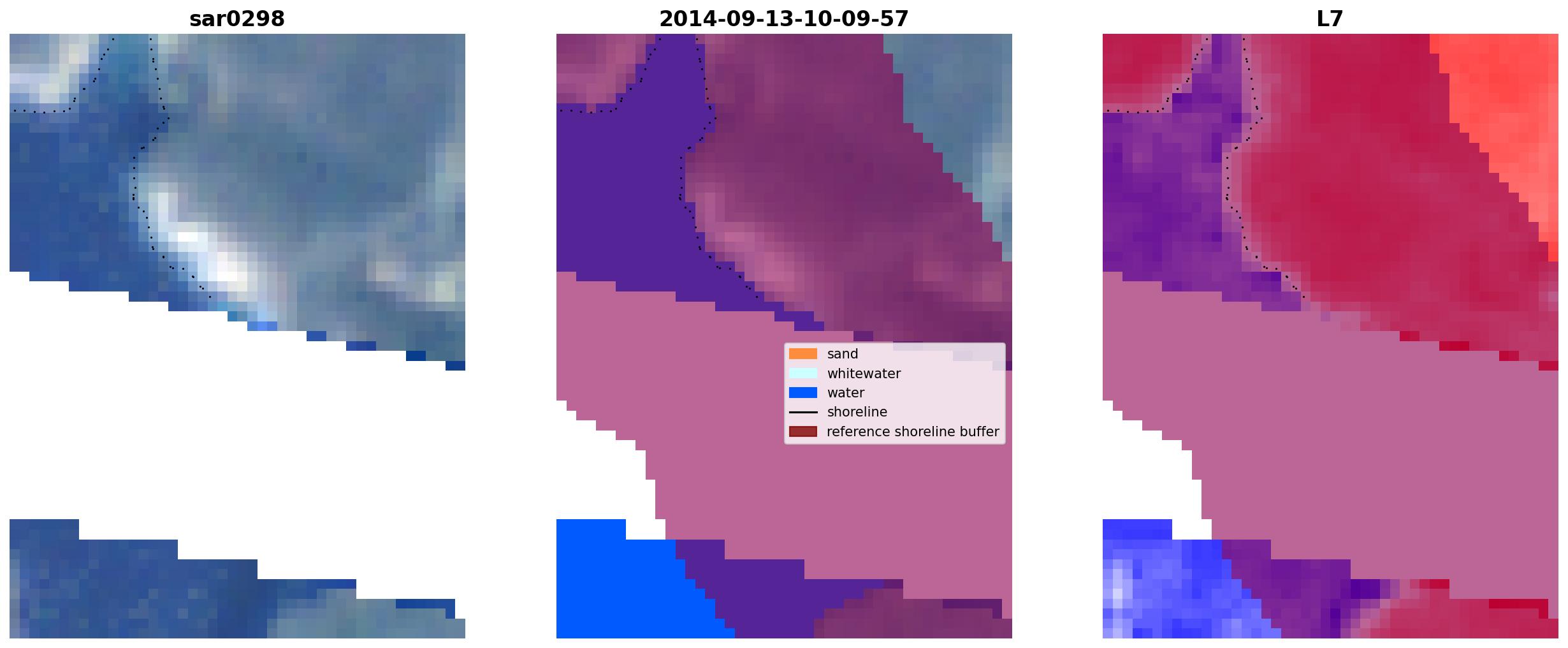 sar0298

2014-09-13-10-09-57

sand
whitewater
water
shoreline
reference shoreline buffer

L7